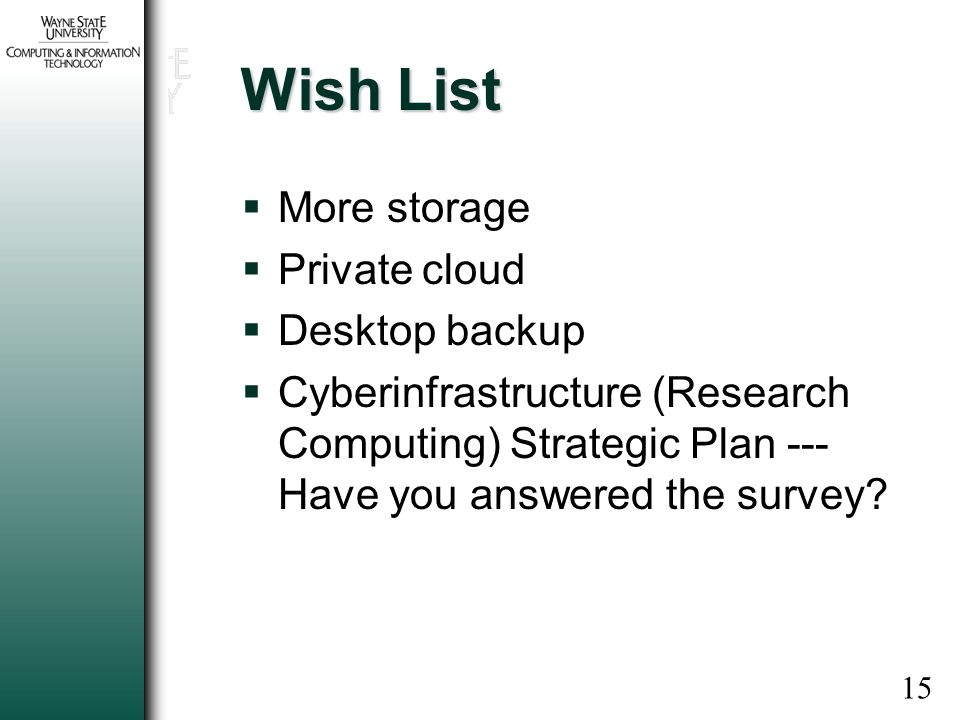 WAYNE STATE
UNIVERSITY
COMPUTING & INFORMATION
TECHNOLOGY

Wish List

▪ More storage
▪ Private cloud
▪ Desktop backup
▪ Cyberinfrastructure (Research Computing) Strategic Plan --- Have you answered the survey?

15